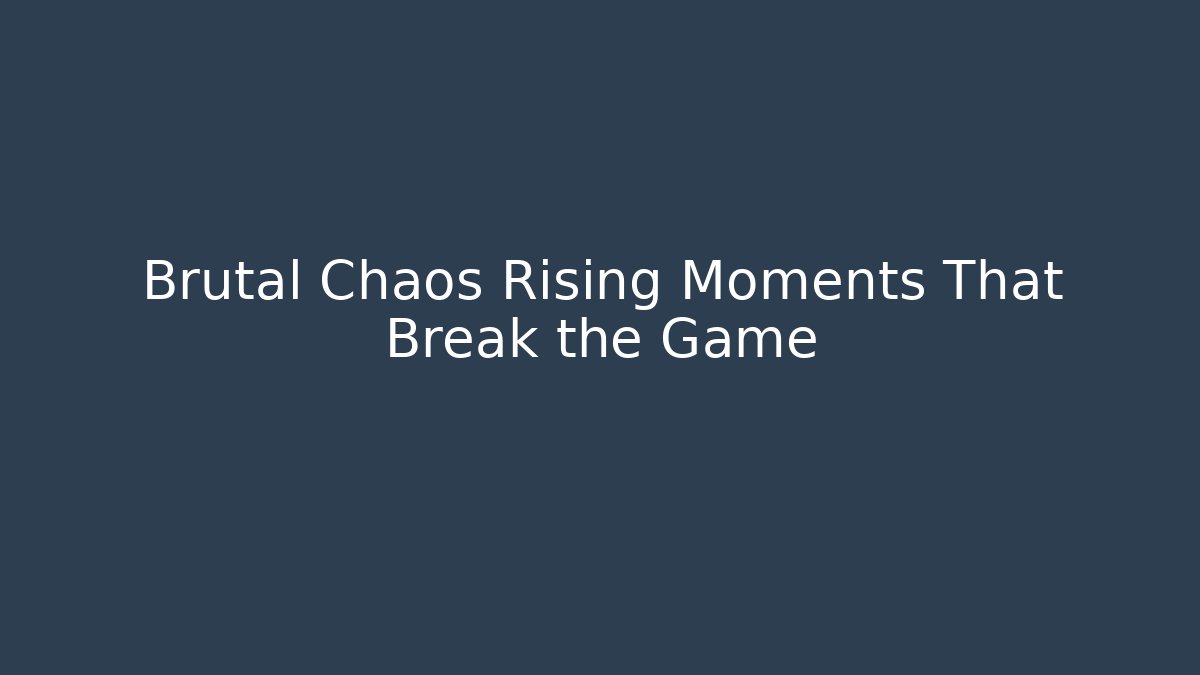 Brutal Chaos Rising Moments That Break the Game